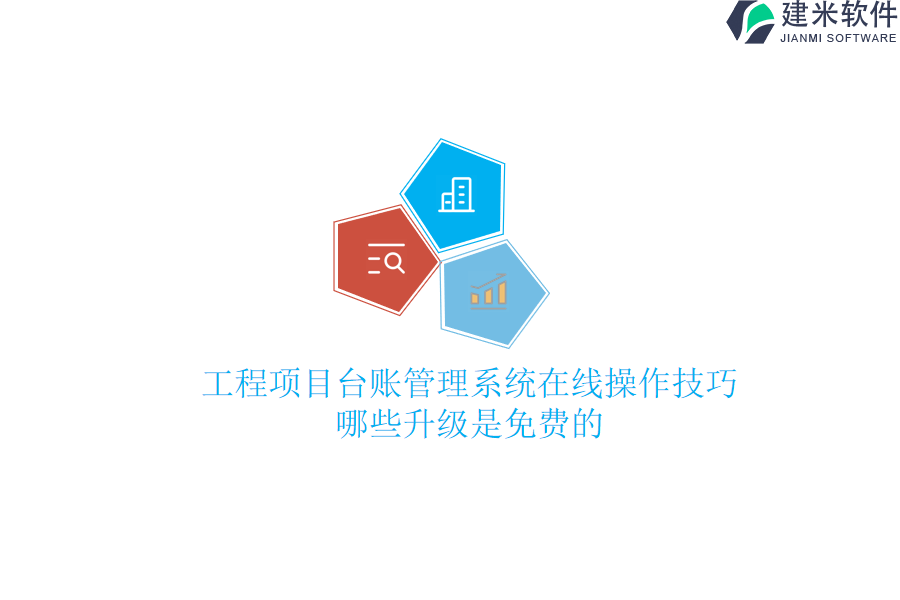 建米软件
JIANMI SOFTWARE

工程项目台账管理系统在线操作技巧
哪些升级是免费的